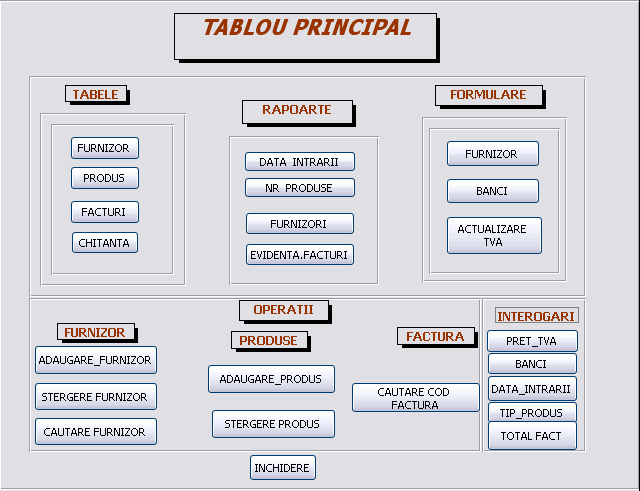 TABLOU PRINCIPAL

TABELE

FURNIZOR

PRODUS

FACTURI

CHITANTA

RAPOARTE

DATA INTRARII

NR PRODUSE

FURNIZORI

EVIDENTA.FACTURI

FORMULARE

FURNIZOR

BANCI

ACTUALIZARE TVA

OPERATII

FURNIZOR

ADAUGARE_FURNIZOR

STERGERE FURNIZOR

CAUTARE FURNIZOR

PRODUSE

ADAUGARE_PRODUS

STERGERE PRODUS

FACTURA

CAUTARE COD FACTURA

INTEROGARI

PRET_TVA

BANCI

DATA_INTRARII

TIP_PRODUS

TOTAL FACT

INCHIDERE